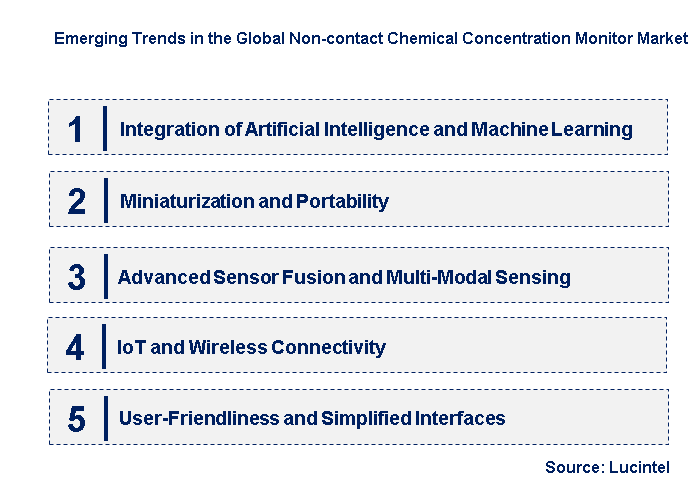 Emerging Trends in the Global Non-contact Chemical Concentration Monitor Market

1 Integration of Artificial Intelligence and Machine Learning

2 Miniaturization and Portability

3 Advanced Sensor Fusion and Multi-Modal Sensing

4 IoT and Wireless Connectivity

5 User-Friendliness and Simplified Interfaces

Source: Lucintel